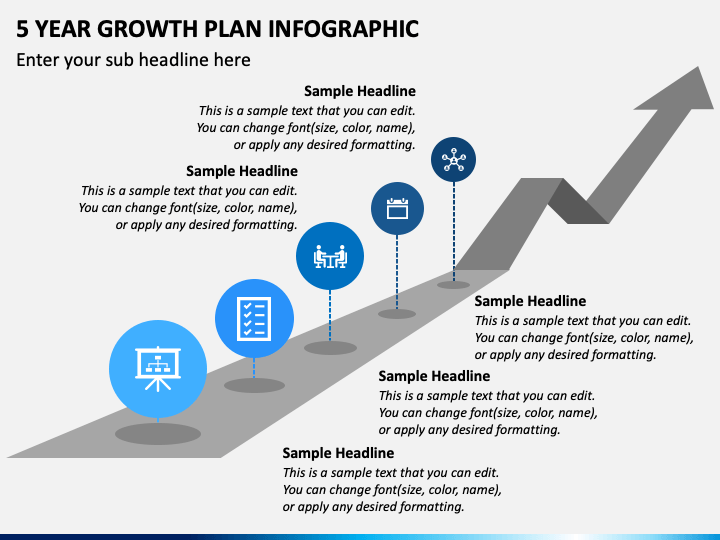 5 YEAR GROWTH PLAN INFOGRAPHIC

Enter your sub headline here

Sample Headline
This is a sample text that you can edit. You can change font(size, color, name), or apply any desired formatting.

Sample Headline
This is a sample text that you can edit. You can change font(size, color, name), or apply any desired formatting.

Sample Headline
This is a sample text that you can edit. You can change font(size, color, name), or apply any desired formatting.

Sample Headline
This is a sample text that you can edit. You can change font(size, color, name), or apply any desired formatting.

Sample Headline
This is a sample text that you can edit. You can change font(size, color, name), or apply any desired formatting.